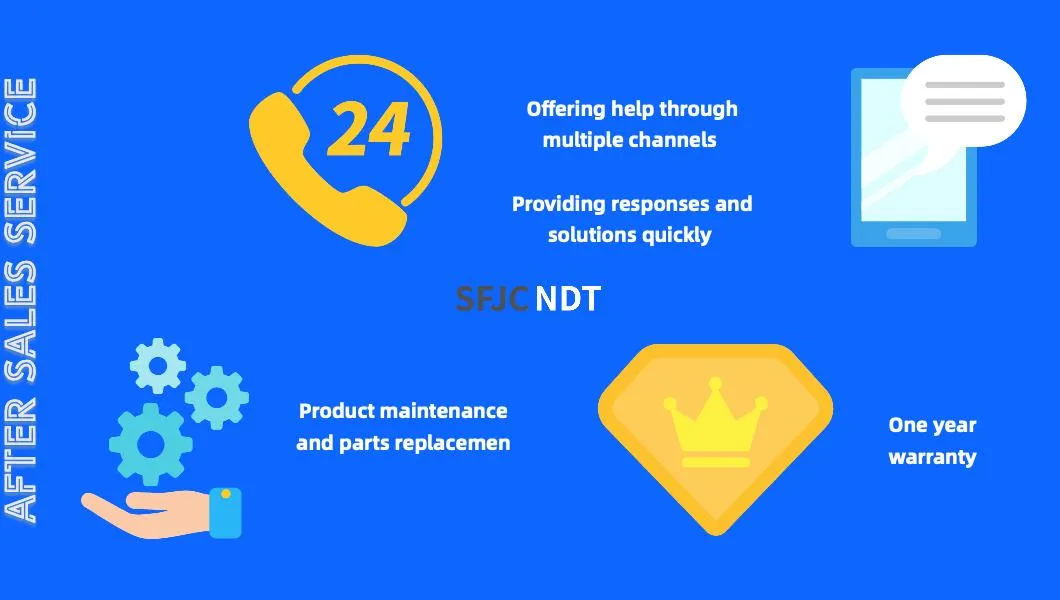 AFTER SALES SERVICE

24

Offering help through multiple channels

Providing responses and solutions quickly

SFJC NDT

Product maintenance and parts replacemen

One year warranty